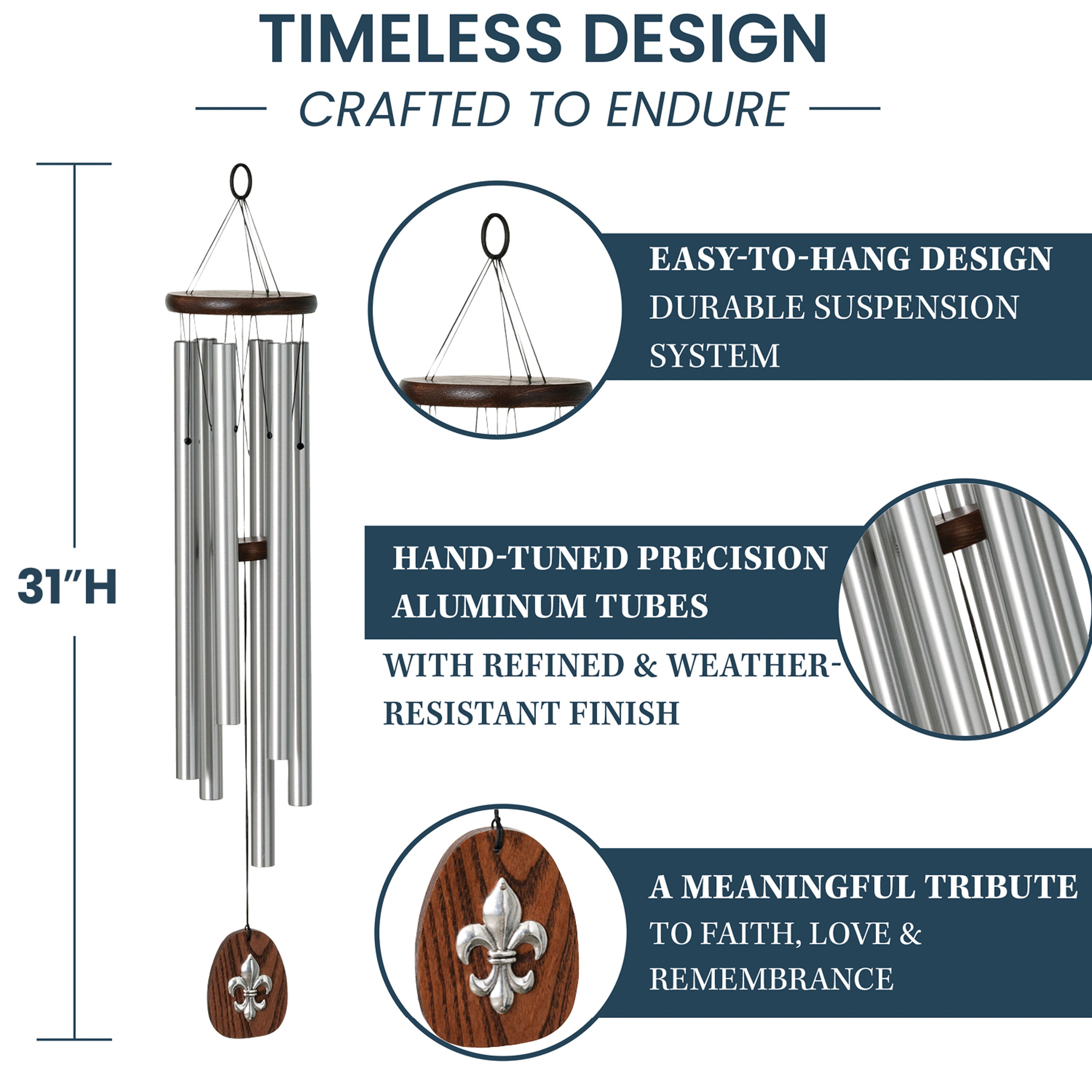 TIMELESS DESIGN

CRAFTED TO ENDURE

31"H

EASY-TO-HANG DESIGN
DURABLE SUSPENSION SYSTEM

HAND-TUNED PRECISION ALUMINUM TUBES
WITH REFINED & WEATHER-RESISTANT FINISH

A MEANINGFUL TRIBUTE
TO FAITH, LOVE & REMEMBRANCE